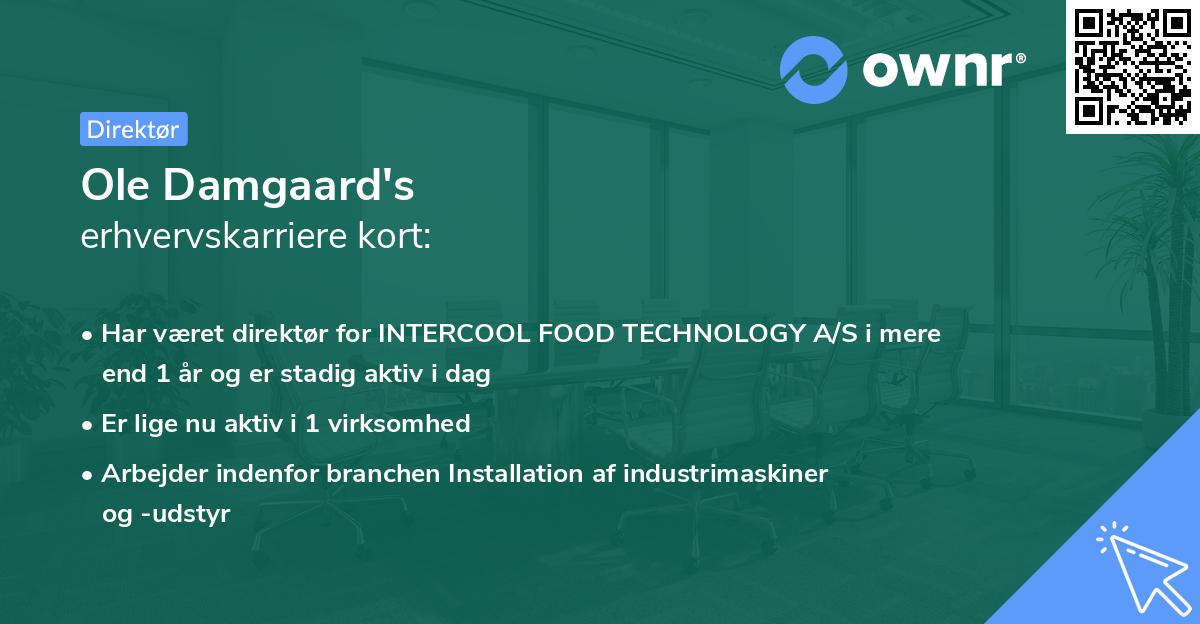 ownr®

Direktør

Ole Damgaard's
erhvervskarriere kort:

• Har været direktør for INTERCOOL FOOD TECHNOLOGY A/S i mere end 1 år og er stadig aktiv i dag

• Er lige nu aktiv i 1 virksomhed

• Arbejder indenfor branchen Installation af industrimaskiner og -udstyr